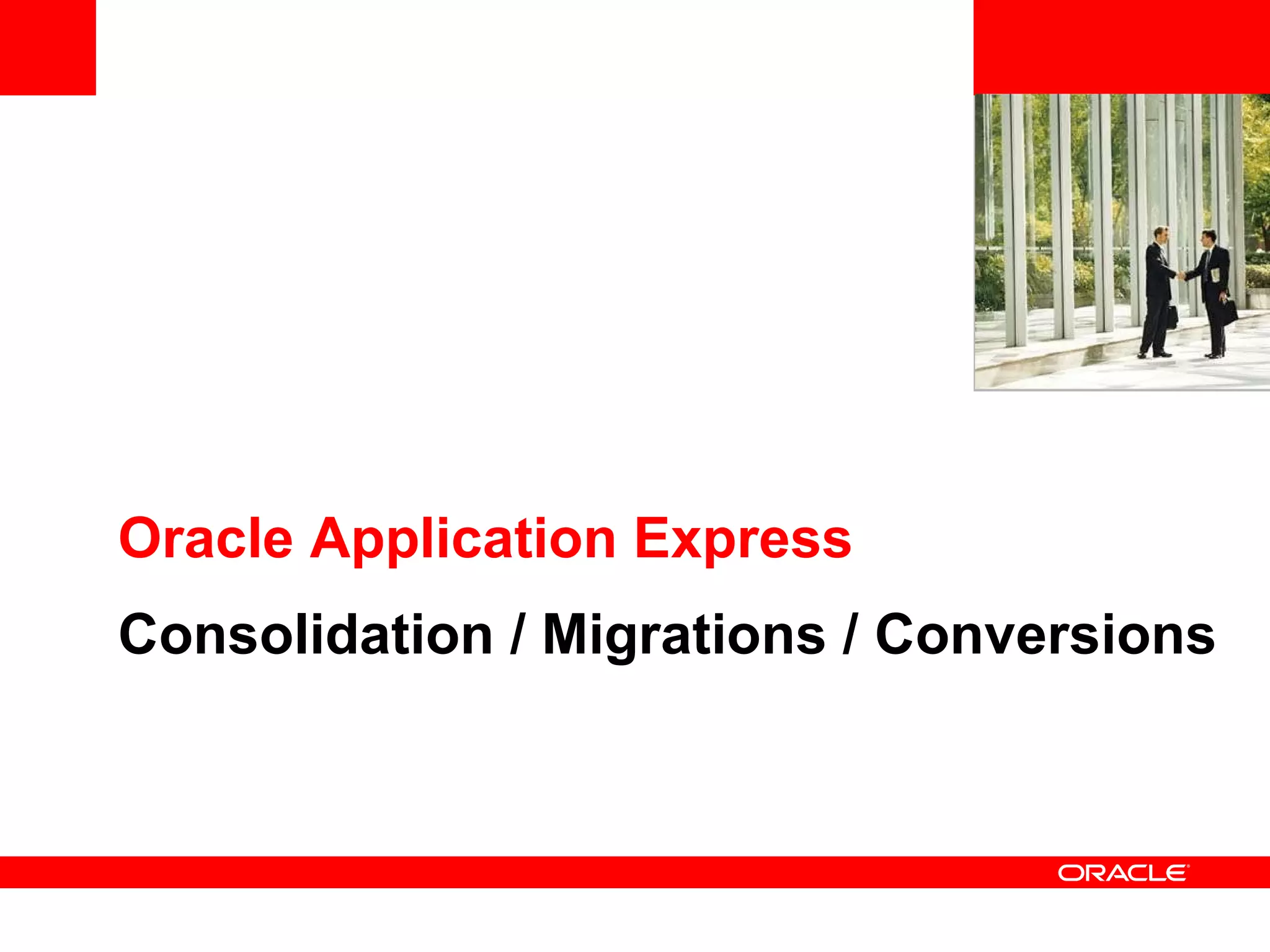 Oracle Application Express

Consolidation / Migrations / Conversions

ORACLE®